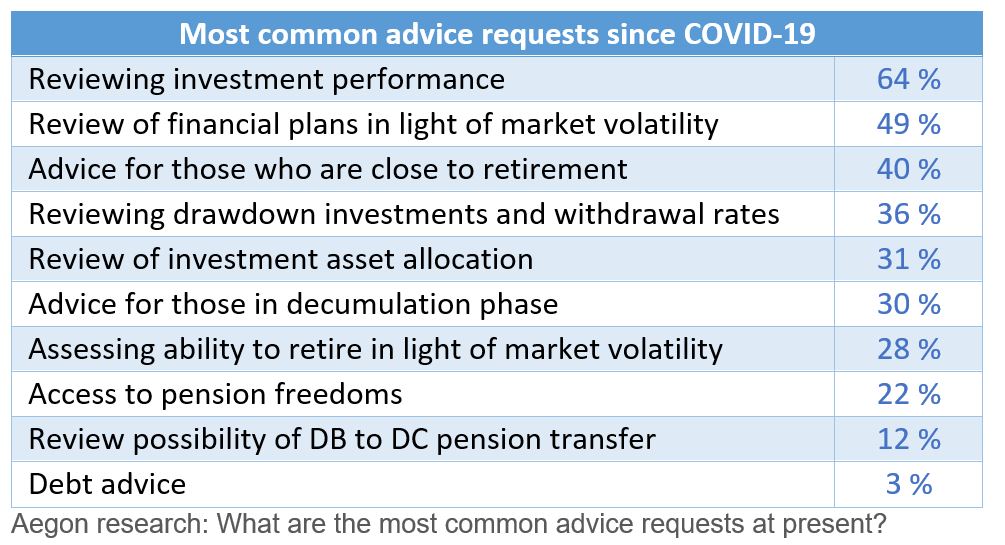 | Most common advice requests since COVID-19 | |
|---|---|
| Reviewing investment performance | 64 % |
| Review of financial plans in light of market volatility | 49 % |
| Advice for those who are close to retirement | 40 % |
| Reviewing drawdown investments and withdrawal rates | 36 % |
| Review of investment asset allocation | 31 % |
| Advice for those in decumulation phase | 30 % |
| Assessing ability to retire in light of market volatility | 28 % |
| Access to pension freedoms | 22 % |
| Review possibility of DB to DC pension transfer | 12 % |
| Debt advice | 3 % |

Aegon research: What are the most common advice requests at present?